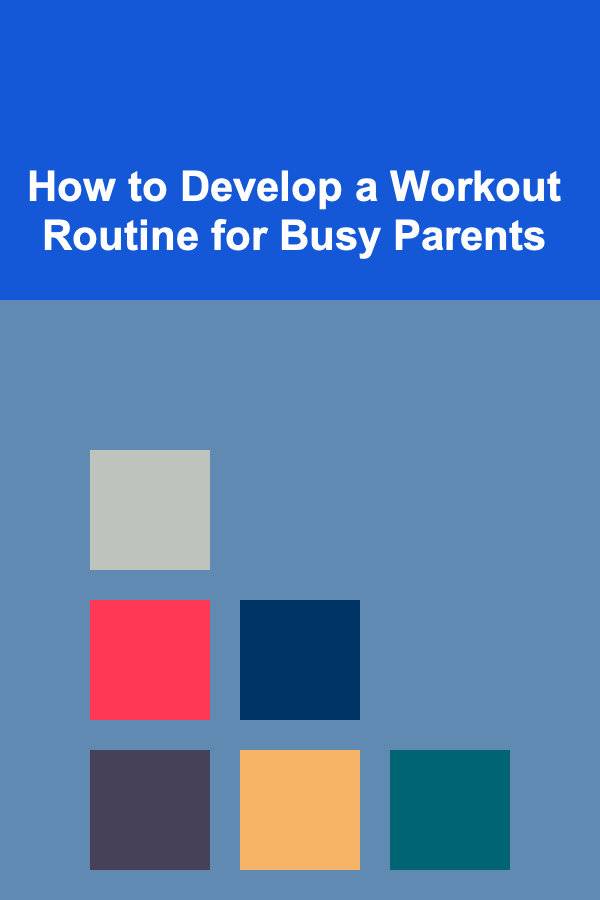 How to Develop a Workout Routine for Busy Parents